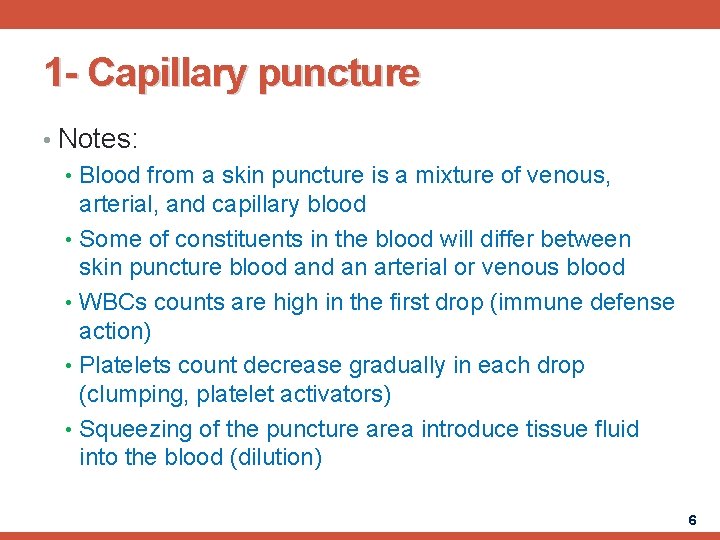 1- Capillary puncture

• Notes:

• Blood from a skin puncture is a mixture of venous, arterial, and capillary blood

• Some of constituents in the blood will differ between skin puncture blood and an arterial or venous blood

• WBCs counts are high in the first drop (immune defense action)

• Platelets count decrease gradually in each drop (clumping, platelet activators)

• Squeezing of the puncture area introduce tissue fluid into the blood (dilution)

6